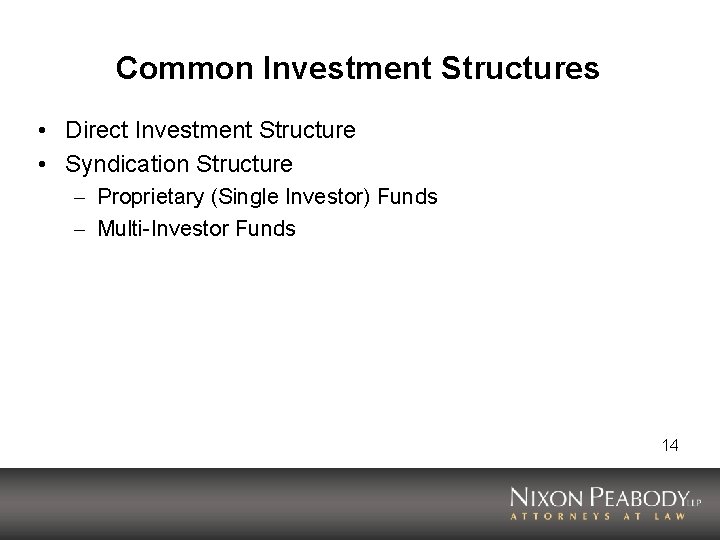 Common Investment Structures

• Direct Investment Structure
• Syndication Structure
– Proprietary (Single Investor) Funds
– Multi-Investor Funds

14

NIXON PEABODY LLP
ATTORNEYS AT LAW